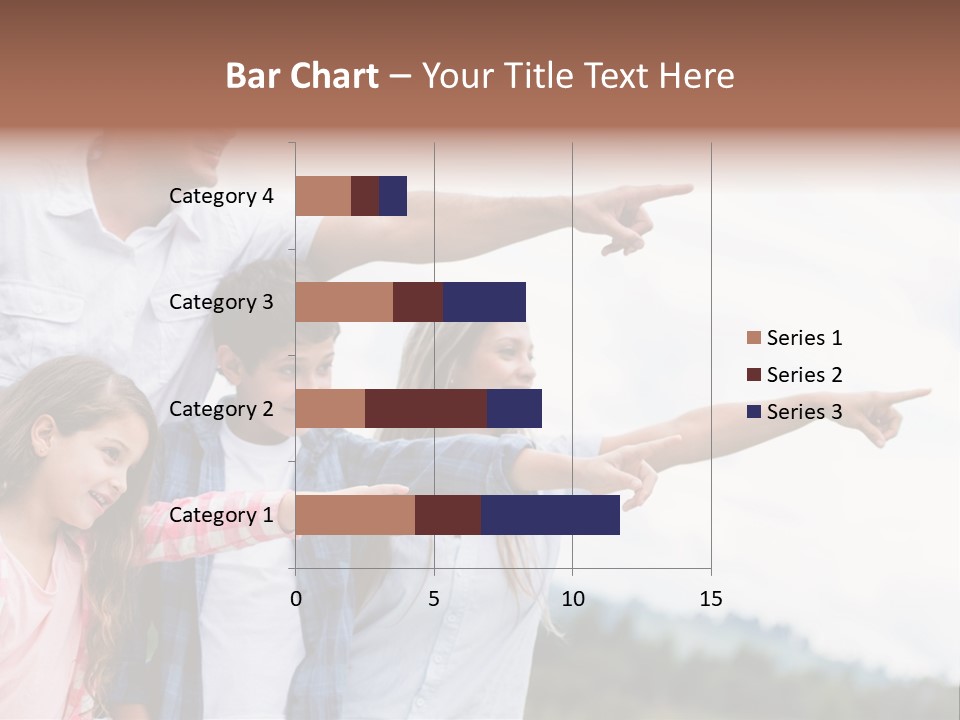 Bar Chart – Your Title Text Here

Category 4
Category 3
Category 2
Category 1

0 5 10 15

Series 1
Series 2
Series 3